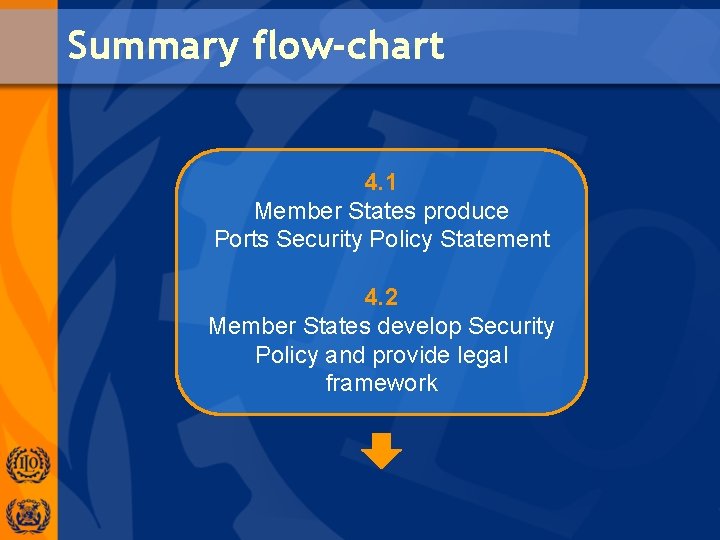 Summary flow-chart

4.1
Member States produce Ports Security Policy Statement

4.2
Member States develop Security Policy and provide legal framework

ILO